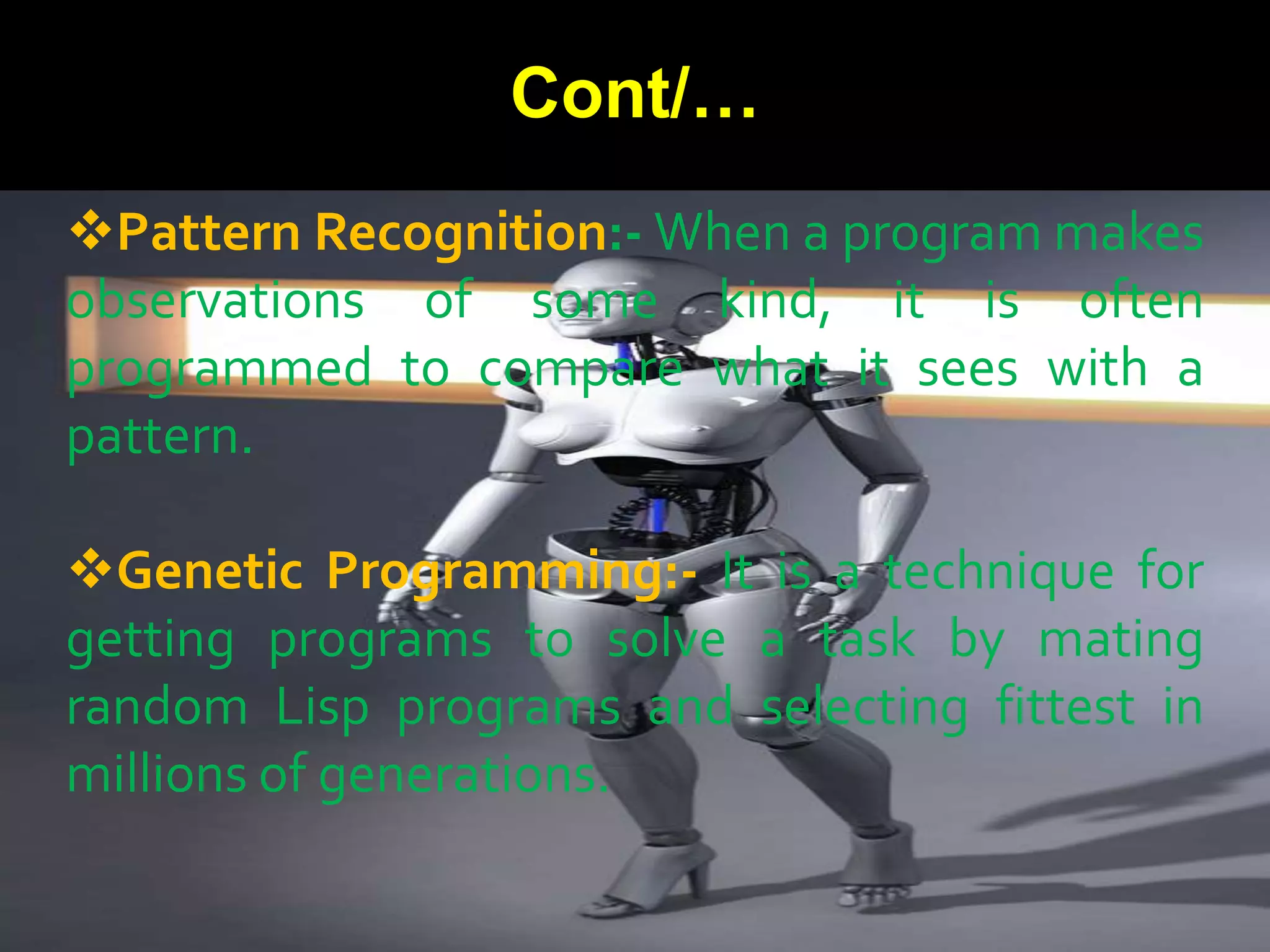 Cont/…

❖Pattern Recognition:- When a program makes observations of some kind, it is often programmed to compare what it sees with a pattern.

❖Genetic Programming:- It is a technique for getting programs to solve a task by mating random Lisp programs and selecting fittest in millions of generations.